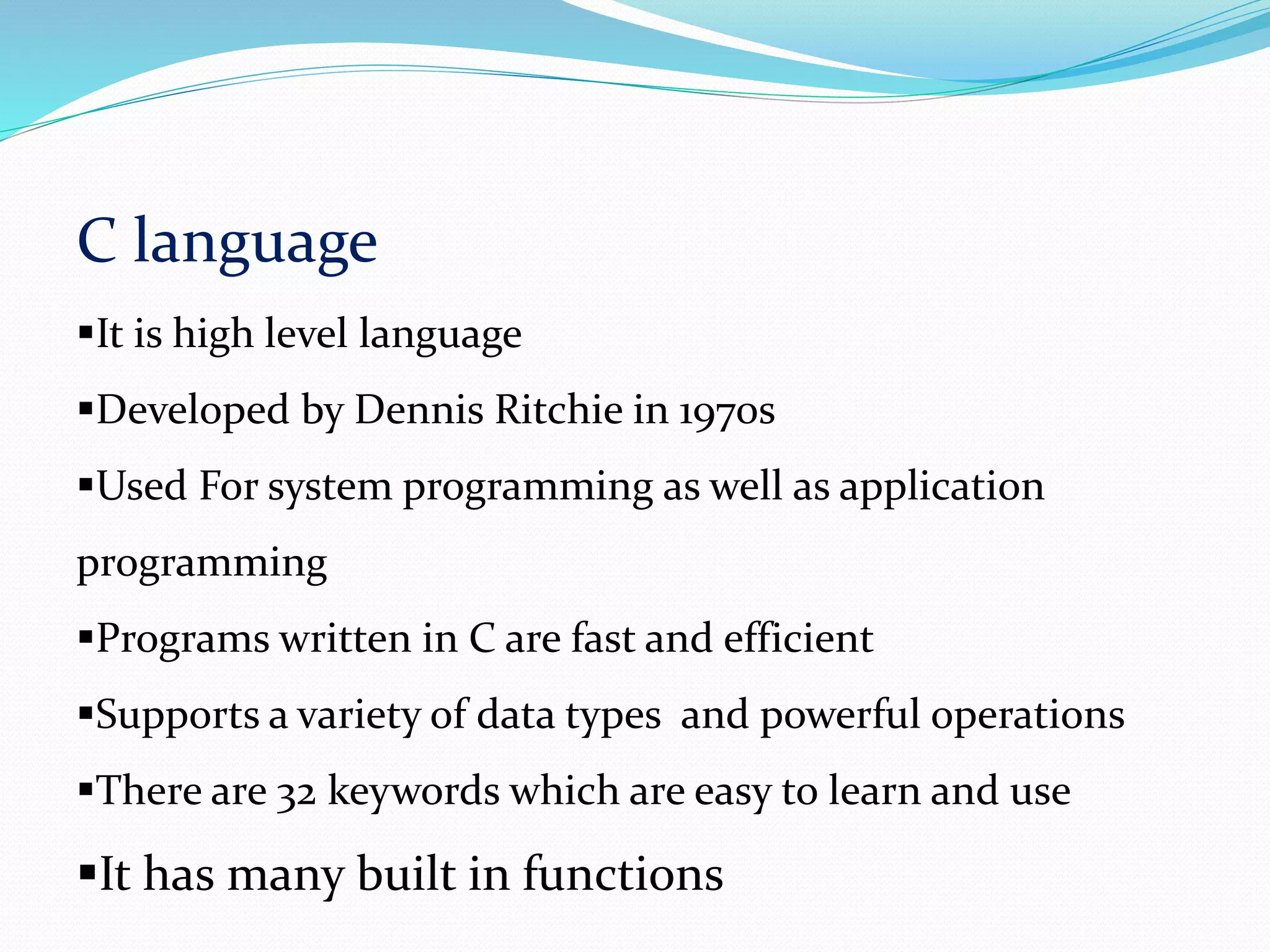 C language

▪It is high level language

▪Developed by Dennis Ritchie in 1970s

▪Used For system programming as well as application programming

▪Programs written in C are fast and efficient

▪Supports a variety of data types and powerful operations

▪There are 32 keywords which are easy to learn and use

▪It has many built in functions